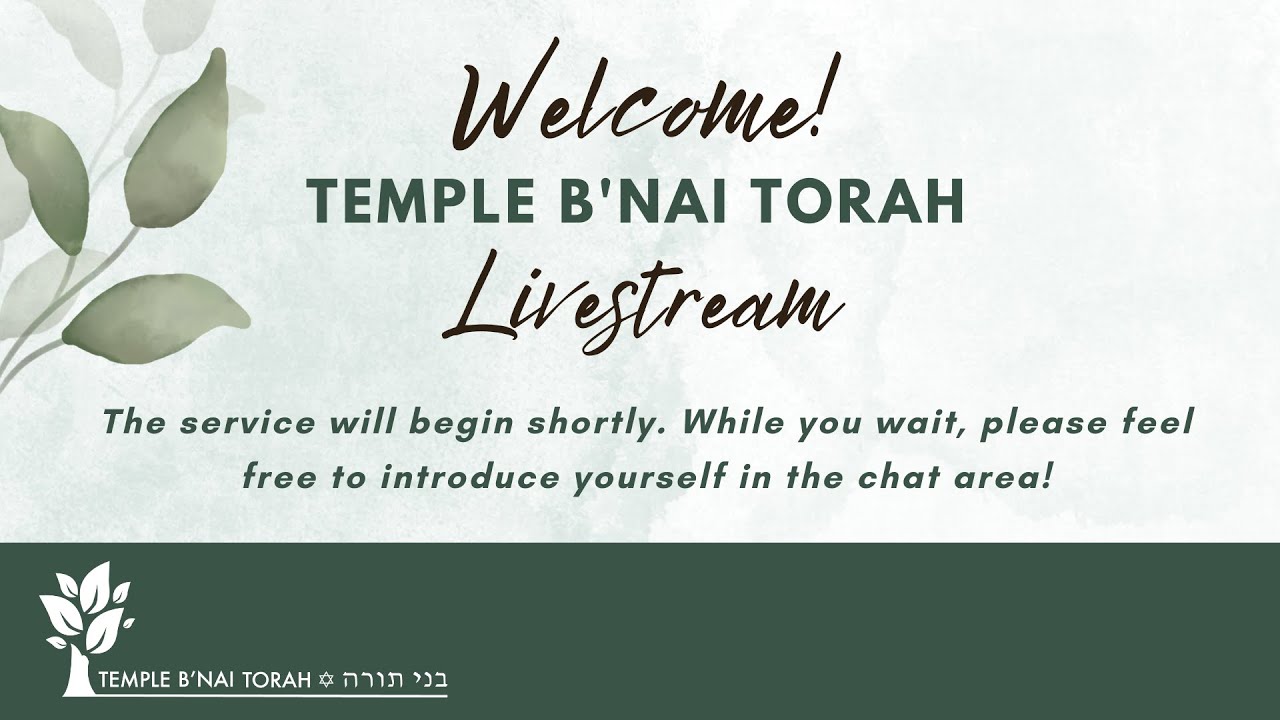 Welcome!
TEMPLE B'NAI TORAH
Livestream

The service will begin shortly. While you wait, please feel free to introduce yourself in the chat area!

TEMPLE B'NAI TORAH ✡ בני תורה